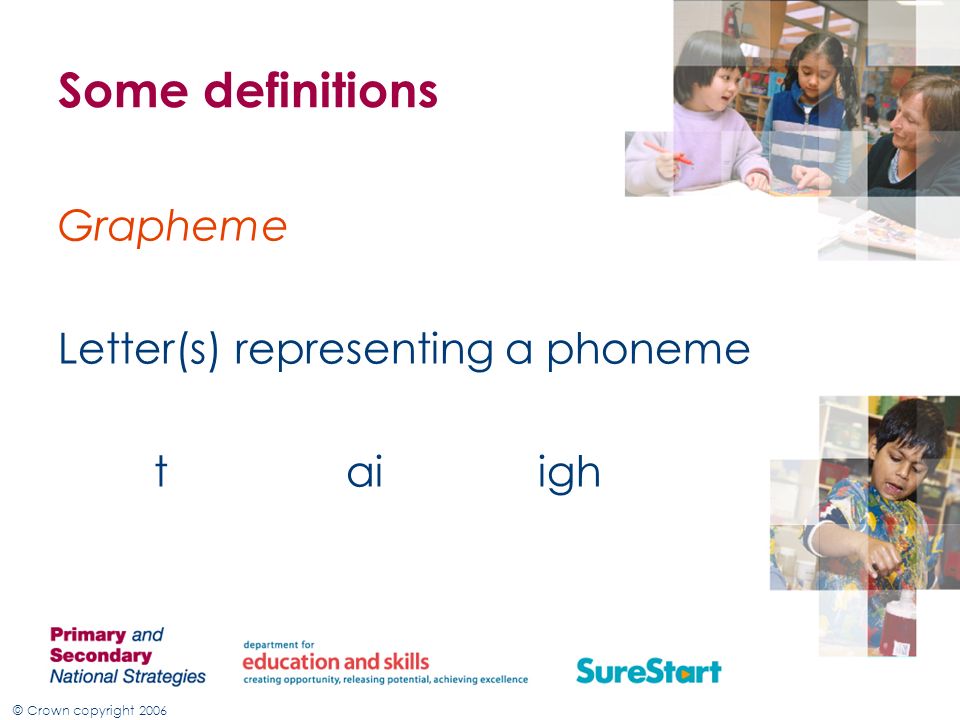 Some definitions

Grapheme

Letter(s) representing a phoneme

t ai igh

Primary and Secondary National Strategies

department for education and skills
creating opportunity, releasing potential, achieving excellence

SureStart

© Crown copyright 2006